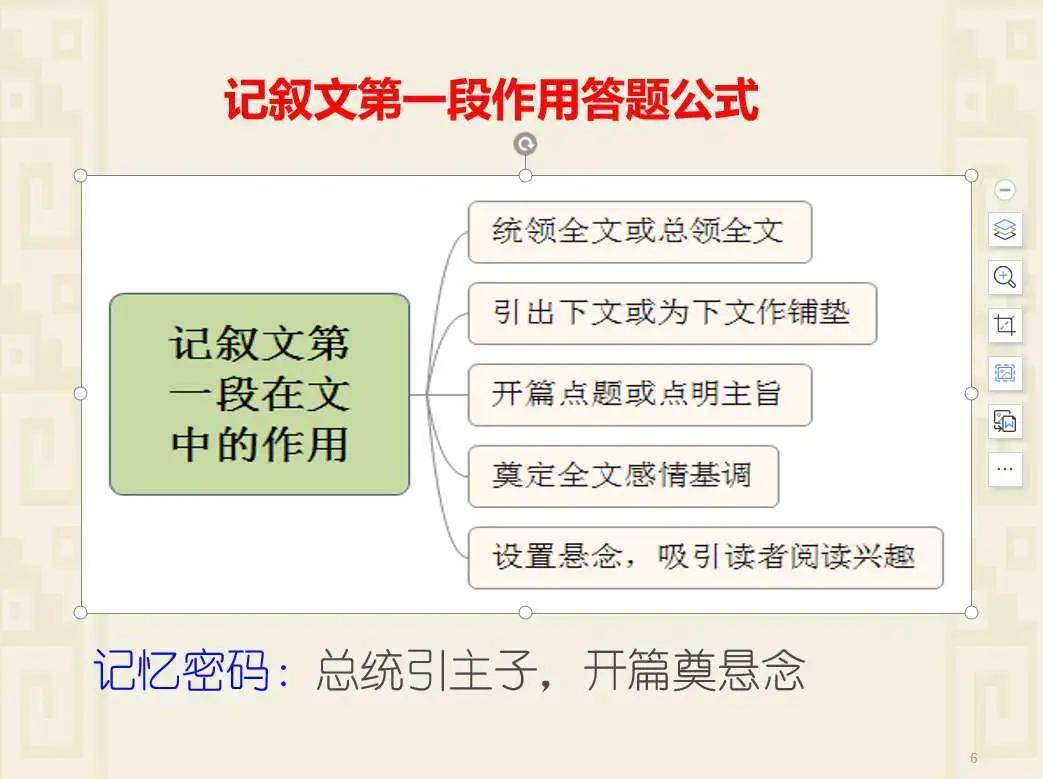 记叙文第一段作用答题公式

记叙文第一段在文中的作用

统领全文或总领全文

引出下文或为下文作铺垫

开篇点题或点明主旨

奠定全文感情基调

设置悬念，吸引读者阅读兴趣

记忆密码：总统引主子，开篇奠悬念

6